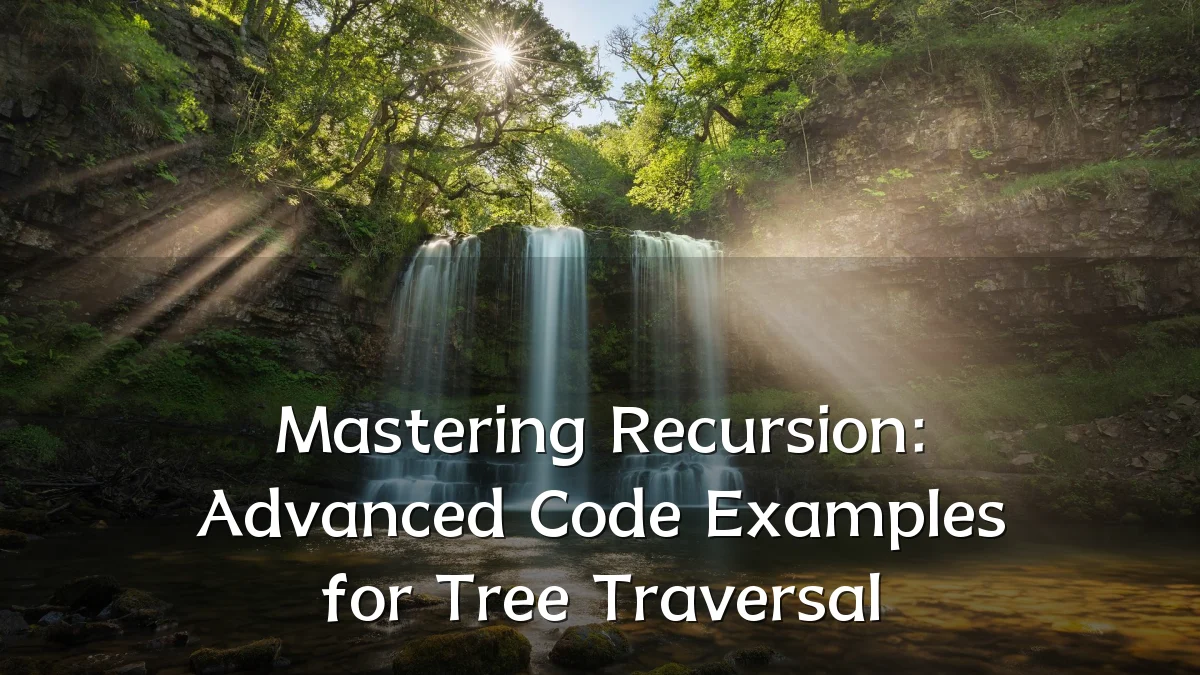 Mastering Recursion: Advanced Code Examples for Tree Traversal